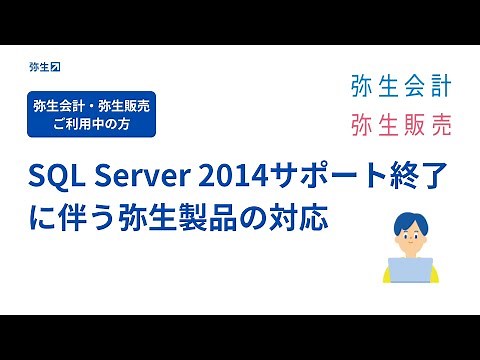 弥生

弥生会計・弥生販売
ご利用中の方

弥生会計
弥生販売

SQL Server 2014サポート終了に伴う弥生製品の対応